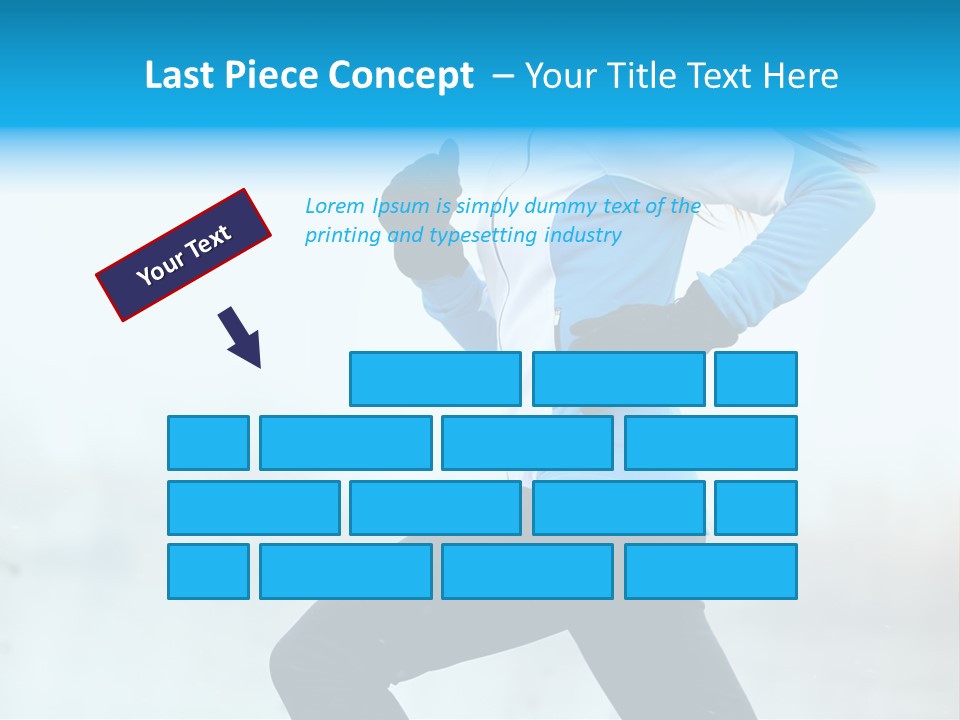 Last Piece Concept – Your Title Text Here

Your Text

Lorem Ipsum is simply dummy text of the printing and typesetting industry